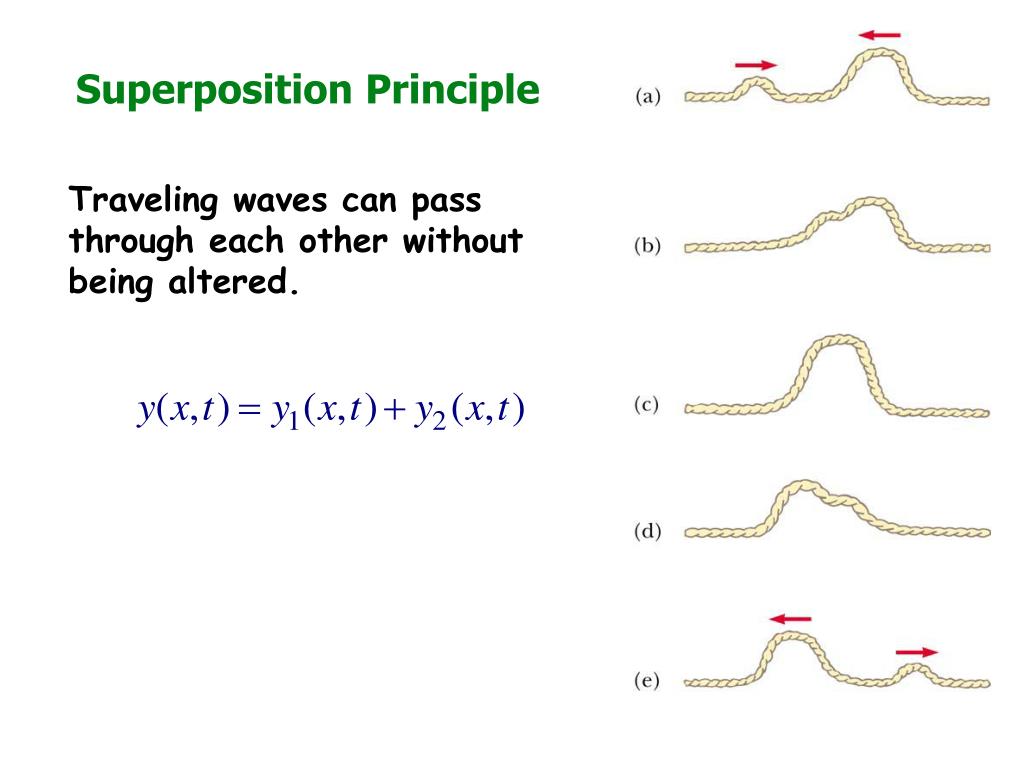 Superposition Principle

Traveling waves can pass through each other without being altered.

$y(x,t) = y_1(x,t) + y_2(x,t)$

(a)

(b)

(c)

(d)

(e)